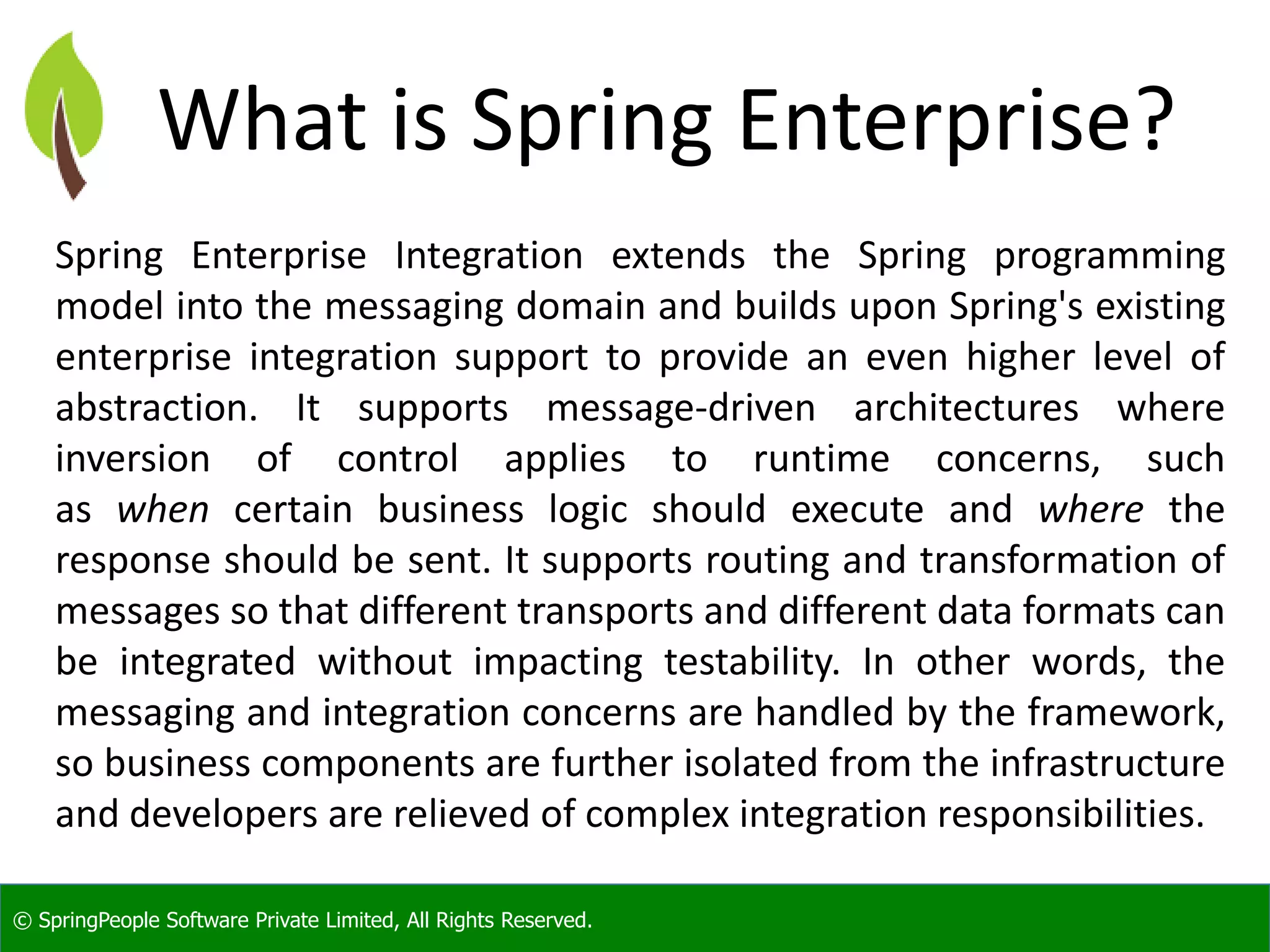 What is Spring Enterprise?

Spring Enterprise Integration extends the Spring programming model into the messaging domain and builds upon Spring's existing enterprise integration support to provide an even higher level of abstraction. It supports message-driven architectures where inversion of control applies to runtime concerns, such as when certain business logic should execute and where the response should be sent. It supports routing and transformation of messages so that different transports and different data formats can be integrated without impacting testability. In other words, the messaging and integration concerns are handled by the framework, so business components are further isolated from the infrastructure and developers are relieved of complex integration responsibilities.

© SpringPeople Software Private Limited, All Rights Reserved.